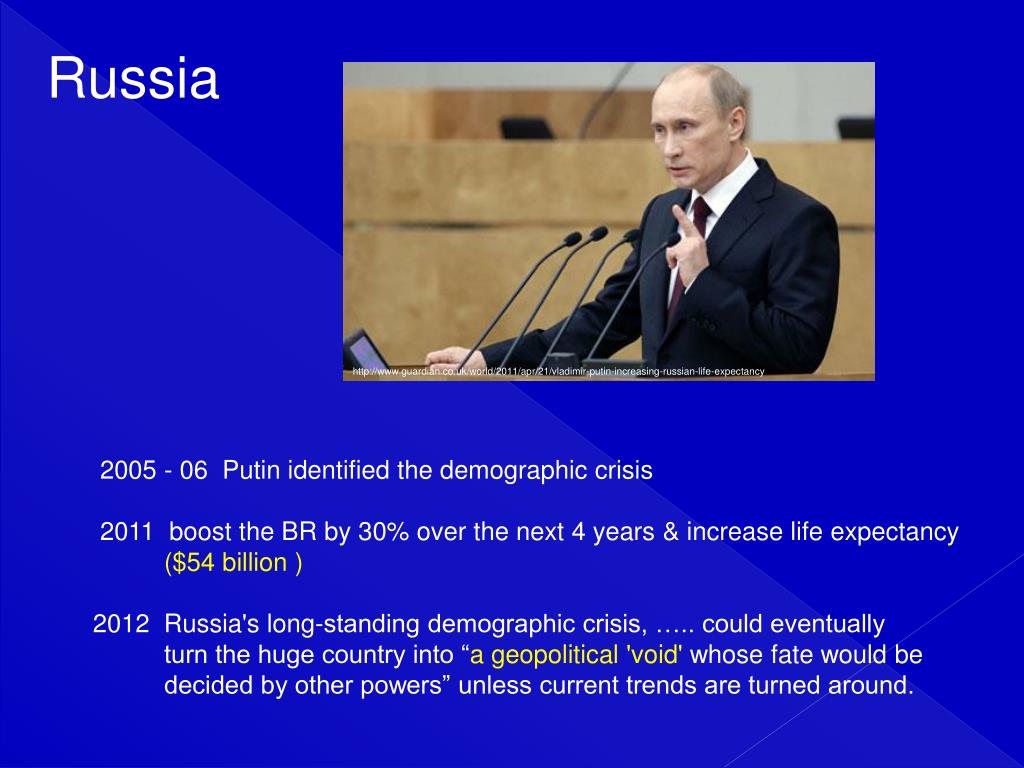 Russia

http://www.guardian.co.uk/world/2011/apr/21/vladimir-putin-increasing-russian-life-expectancy

2005 - 06 Putin identified the demographic crisis

2011 boost the BR by 30% over the next 4 years & increase life expectancy ($54 billion )

2012 Russia's long-standing demographic crisis, ….. could eventually turn the huge country into “a geopolitical 'void' whose fate would be decided by other powers” unless current trends are turned around.